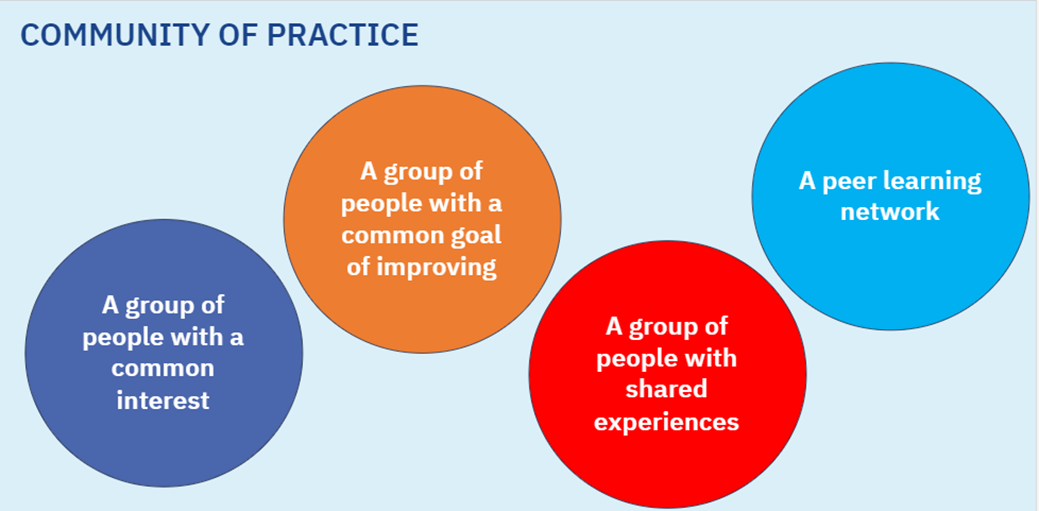 COMMUNITY OF PRACTICE

A group of people with a common interest

A group of people with a common goal of improving

A group of people with shared experiences

A peer learning network